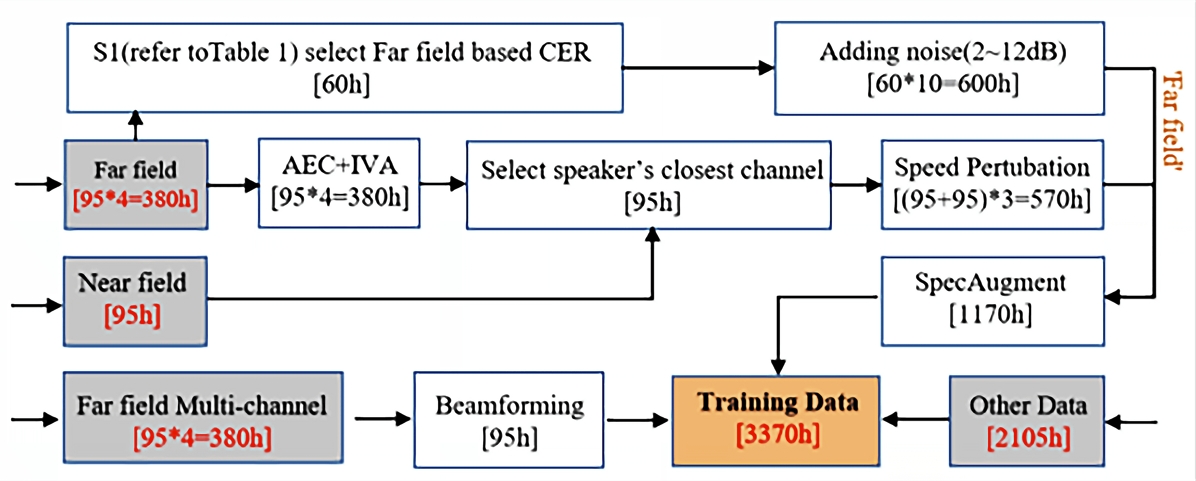 S1(refer toTable 1) select Far field based CER
[60h]

Adding noise(2~12dB)
[60*10=600h]

'Far field'

Far field
[95*4=380h]

AEC+IVA
[95*4=380h]

Select speaker's closest channel
[95h]

Speed Pertubation
[(95+95)*3=570h]

Near field
[95h]

SpecAugment
[1170h]

Far field Multi-channel
[95*4=380h]

Beamforming
[95h]

Training Data
[3370h]

Other Data
[2105h]